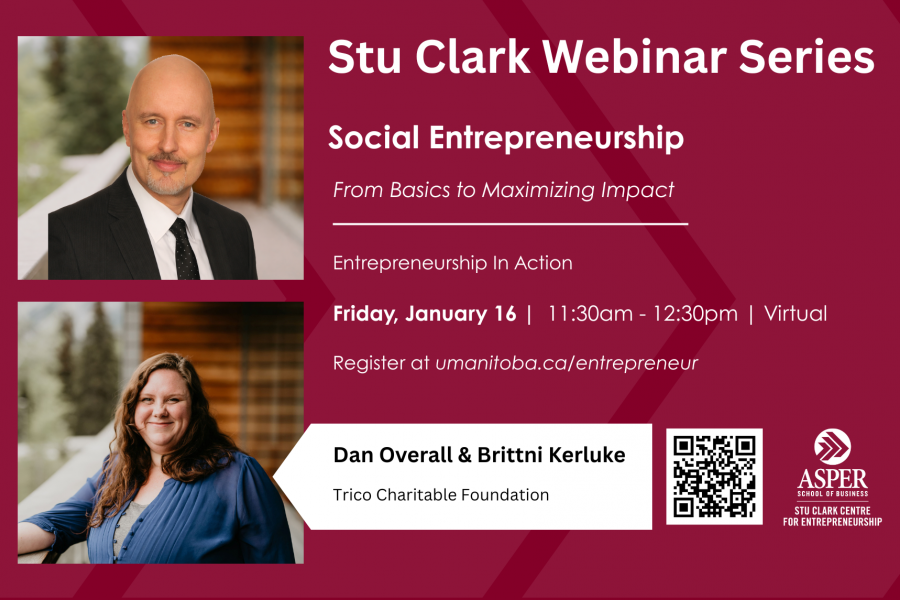 Stu Clark Webinar Series

Social Entrepreneurship

From Basics to Maximizing Impact

Entrepreneurship In Action

Friday, January 16 | 11:30am - 12:30pm | Virtual

Register at umanitoba.ca/entrepreneur

Dan Overall & Brittni Kerluke

Trico Charitable Foundation

ASPER
SCHOOL OF BUSINESS
STU CLARK CENTRE FOR ENTREPRENEURSHIP